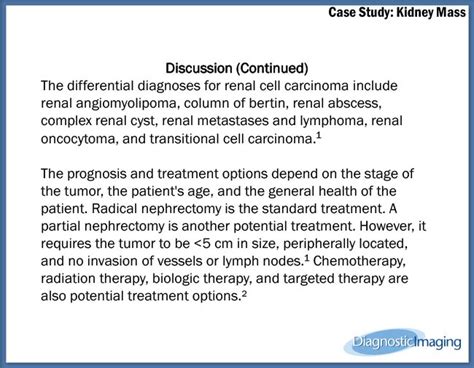 Case Study: Kidney Mass

Discussion (Continued)

The differential diagnoses for renal cell carcinoma include renal angiomyolipoma, column of bertin, renal abscess, complex renal cyst, renal metastases and lymphoma, renal oncocytoma, and transitional cell carcinoma.$^1$

The prognosis and treatment options depend on the stage of the tumor, the patient's age, and the general health of the patient. Radical nephrectomy is the standard treatment. A partial nephrectomy is another potential treatment. However, it requires the tumor to be <5 cm in size, peripherally located, and no invasion of vessels or lymph nodes.$^1$ Chemotherapy, radiation therapy, biologic therapy, and targeted therapy are also potential treatment options.$^2$

DiagnosticImaging